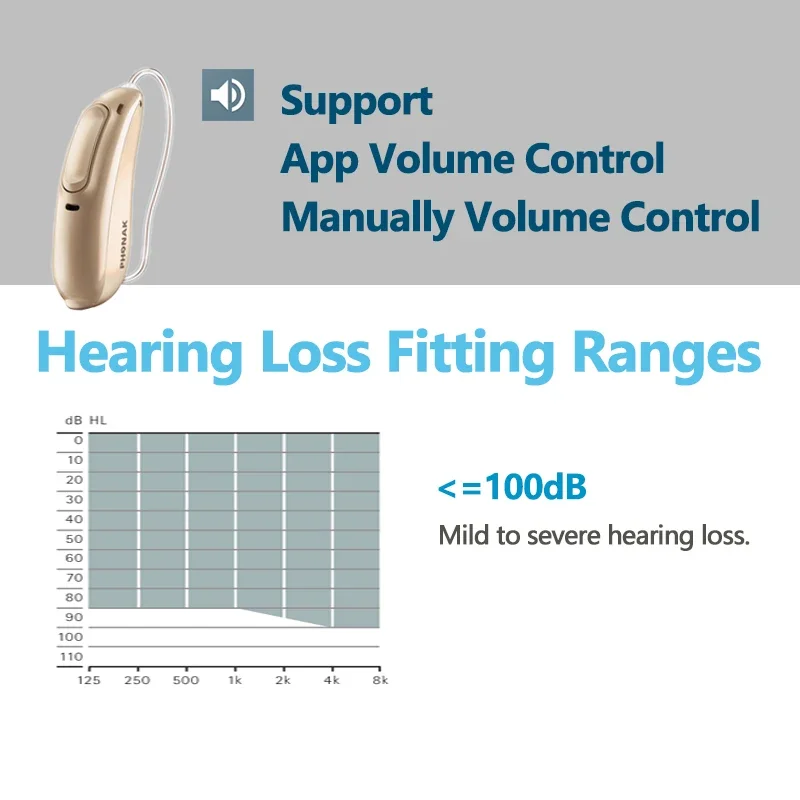 PHONAK

Support
App Volume Control
Manually Volume Control

Hearing Loss Fitting Ranges

dB HL
0
10
20
30
40
50
60
70
80
90
100
110
125 250 500 1k 2k 4k 8k

<=100dB
Mild to severe hearing loss.